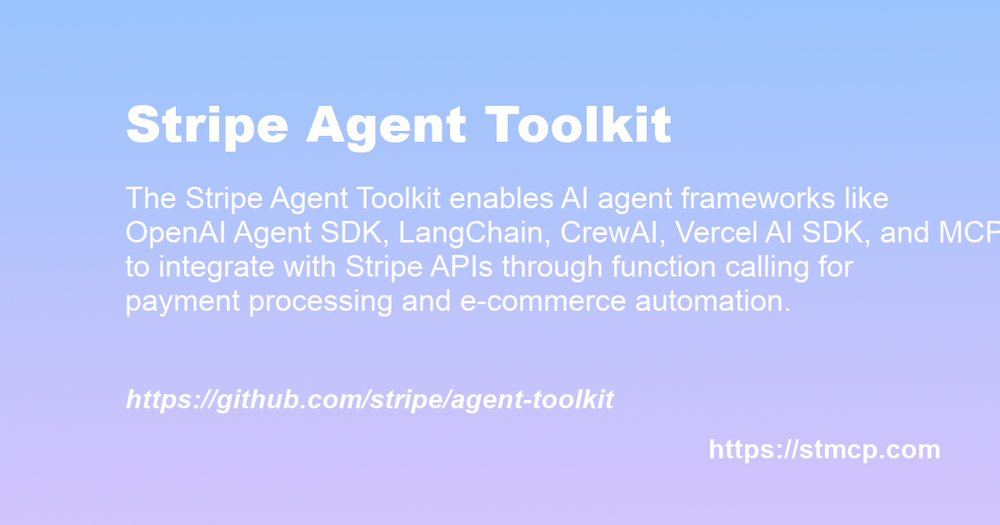 Stripe Agent Toolkit

The Stripe Agent Toolkit enables AI agent frameworks like OpenAI Agent SDK, LangChain, CrewAI, Vercel AI SDK, and MCP to integrate with Stripe APIs through function calling for payment processing and e-commerce automation.

https://github.com/stripe/agent-toolkit

https://stmcp.com